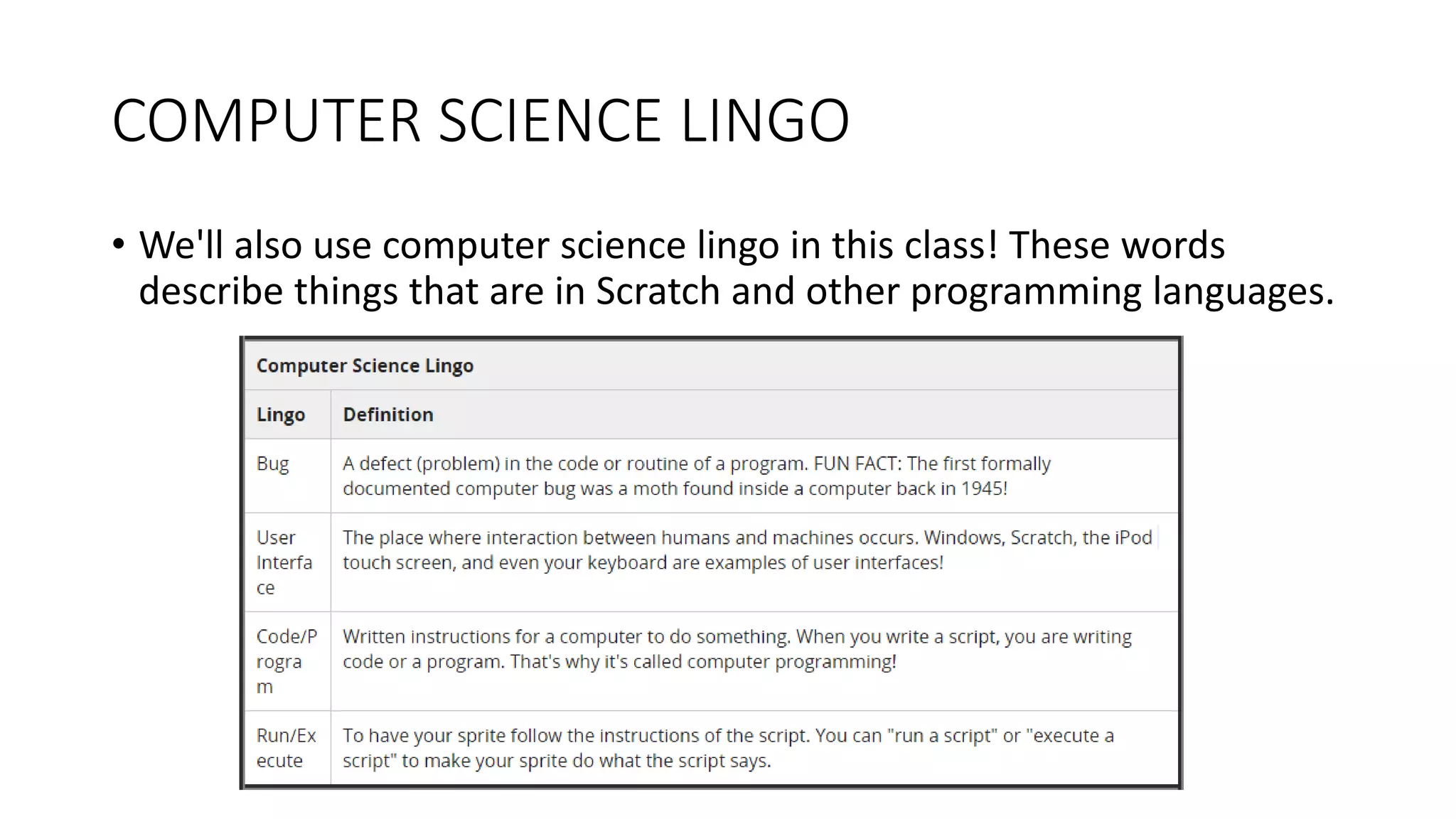 COMPUTER SCIENCE LINGO

• We'll also use computer science lingo in this class! These words describe things that are in Scratch and other programming languages.

Computer Science Lingo

| Lingo | Definition |
|---|---|
| Bug | A defect (problem) in the code or routine of a program. FUN FACT: The first formally documented computer bug was a moth found inside a computer back in 1945! |
| User Interface | The place where interaction between humans and machines occurs. Windows, Scratch, the iPod touch screen, and even your keyboard are examples of user interfaces! |
| Code/Program | Written instructions for a computer to do something. When you write a script, you are writing code or a program. That's why it's called computer programming! |
| Run/Execute | To have your sprite follow the instructions of the script. You can "run a script" or "execute a script" to make your sprite do what the script says. |